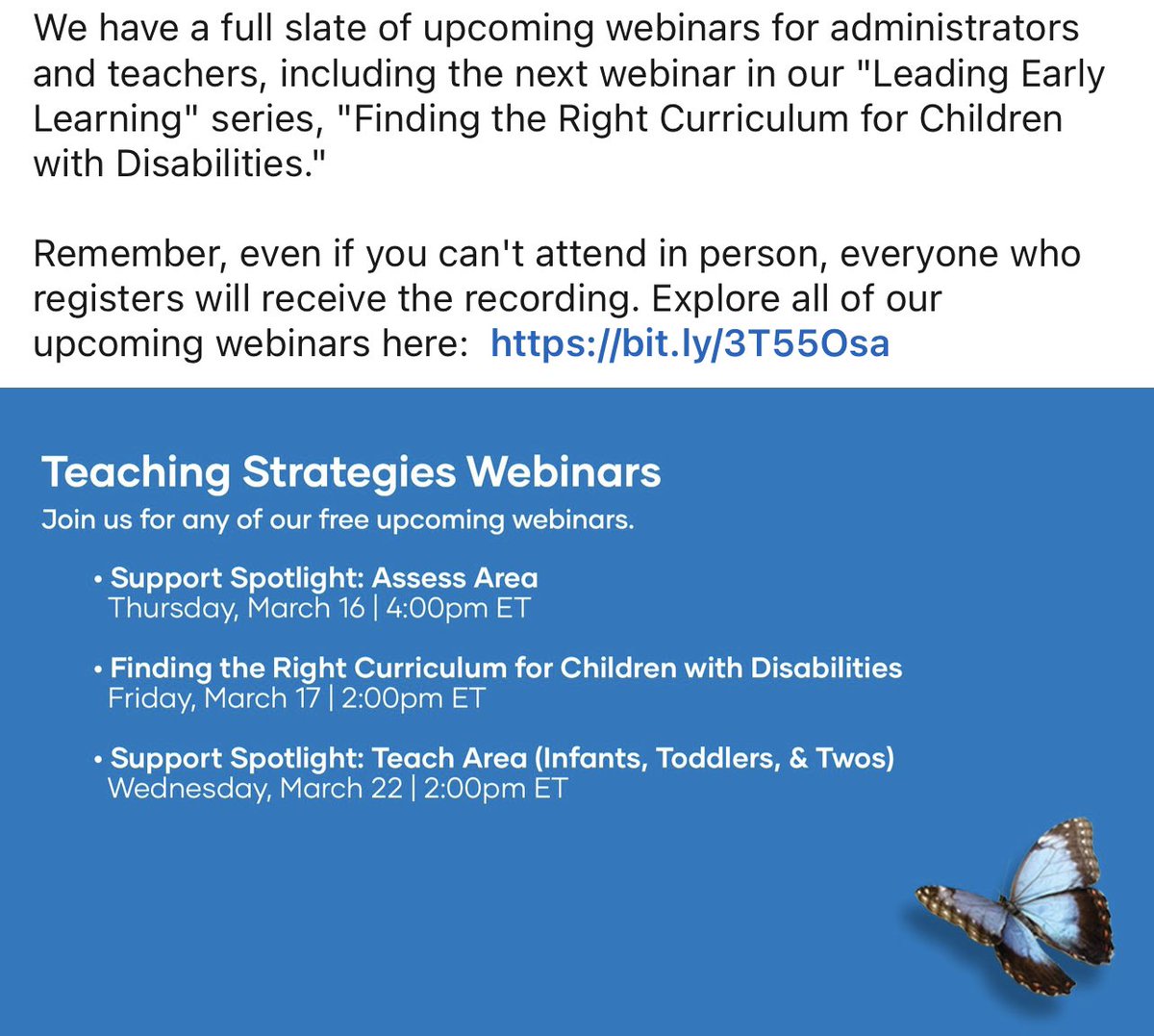 We have a full slate of upcoming webinars for administrators and teachers, including the next webinar in our "Leading Early Learning" series, "Finding the Right Curriculum for Children with Disabilities."

Remember, even if you can't attend in person, everyone who registers will receive the recording. Explore all of our upcoming webinars here: https://bit.ly/3T55Osa

Teaching Strategies Webinars
Join us for any of our free upcoming webinars.

• Support Spotlight: Assess Area
Thursday, March 16 | 4:00pm ET

• Finding the Right Curriculum for Children with Disabilities
Friday, March 17 | 2:00pm ET

• Support Spotlight: Teach Area (Infants, Toddlers, & Twos)
Wednesday, March 22 | 2:00pm ET